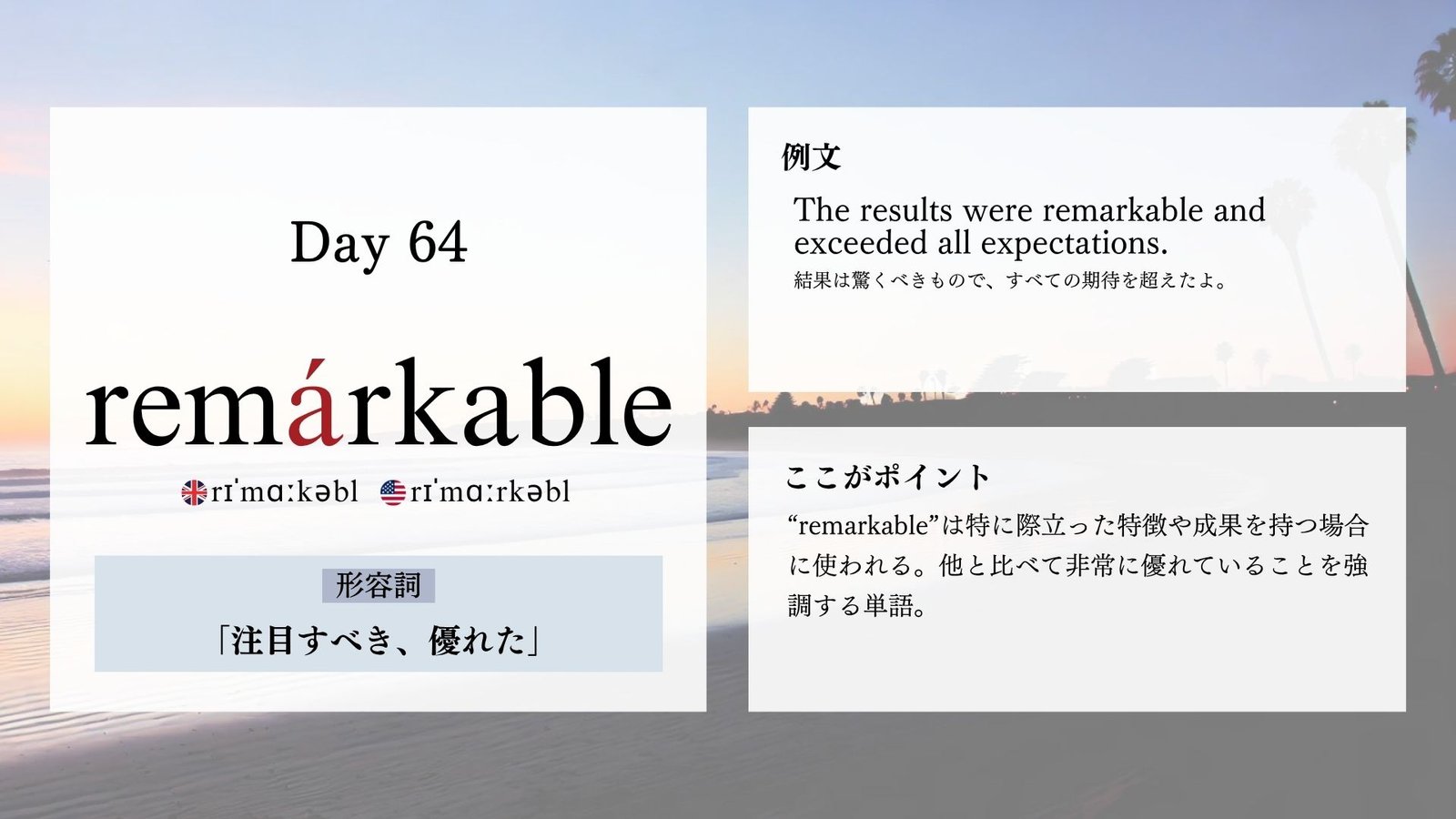 Day 64

remárkable

rɪˈmɑːkəbl rɪˈmɑːrkəbl

形容詞

「注目すべき、優れた」

例文

The results were remarkable and exceeded all expectations.

結果は驚くべきもので、すべての期待を超えたよ。

ここがポイント

“remarkable”は特に際立った特徴や成果を持つ場合に使われる。他と比べて非常に優れていることを強調する単語。